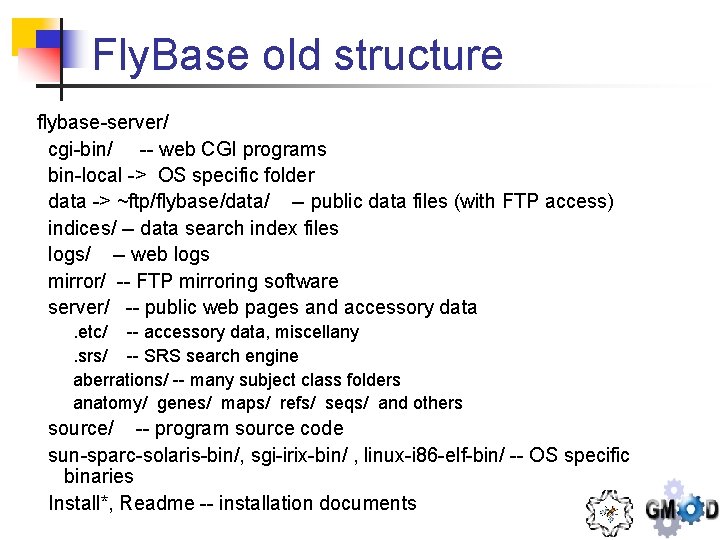 FlyBase old structure

flybase-server/
cgi-bin/ -- web CGI programs
bin-local -> OS specific folder
data -> ~ftp/flybase/data/ – public data files (with FTP access)
indices/ – data search index files
logs/ – web logs
mirror/ -- FTP mirroring software
server/ -- public web pages and accessory data
.etc/ -- accessory data, miscellany
.srs/ -- SRS search engine
aberrations/ -- many subject class folders
anatomy/ genes/ maps/ refs/ seqs/ and others
source/ -- program source code
sun-sparc-solaris-bin/, sgi-irix-bin/ , linux-i86-elf-bin/ -- OS specific binaries
Install*, Readme -- installation documents

GMOD